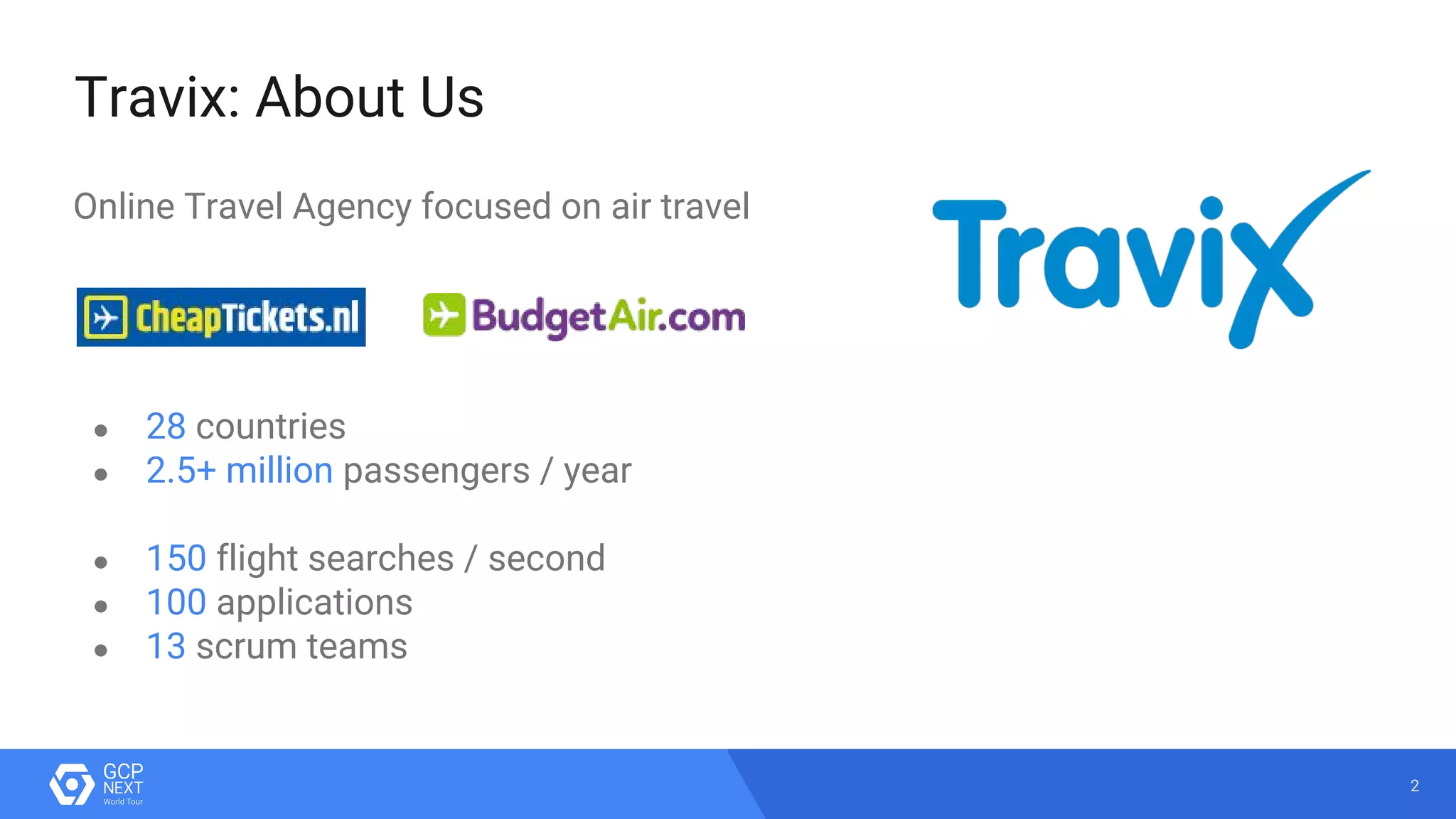 Travix: About Us

Online Travel Agency focused on air travel

CheapTickets.nl

BudgetAir.com

Travix

- 28 countries
- 2.5+ million passengers / year

- 150 flight searches / second
- 100 applications
- 13 scrum teams

GCP NEXT World Tour

2